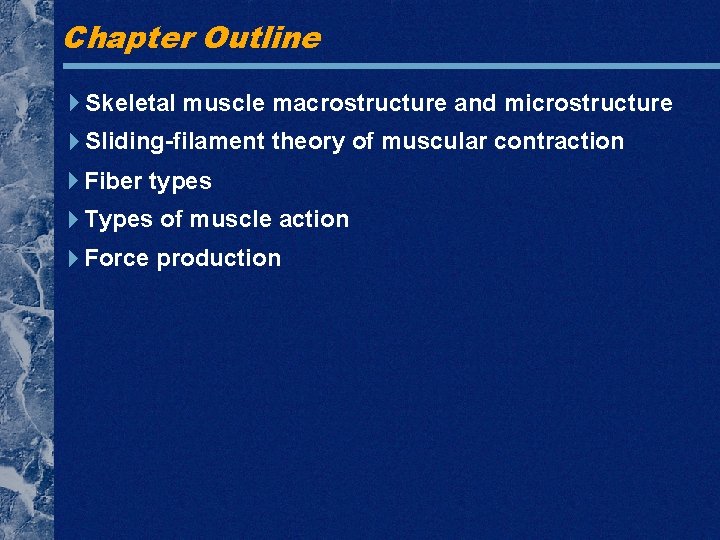 Chapter Outline

Skeletal muscle macrostructure and microstructure

Sliding-filament theory of muscular contraction

Fiber types

Types of muscle action

Force production